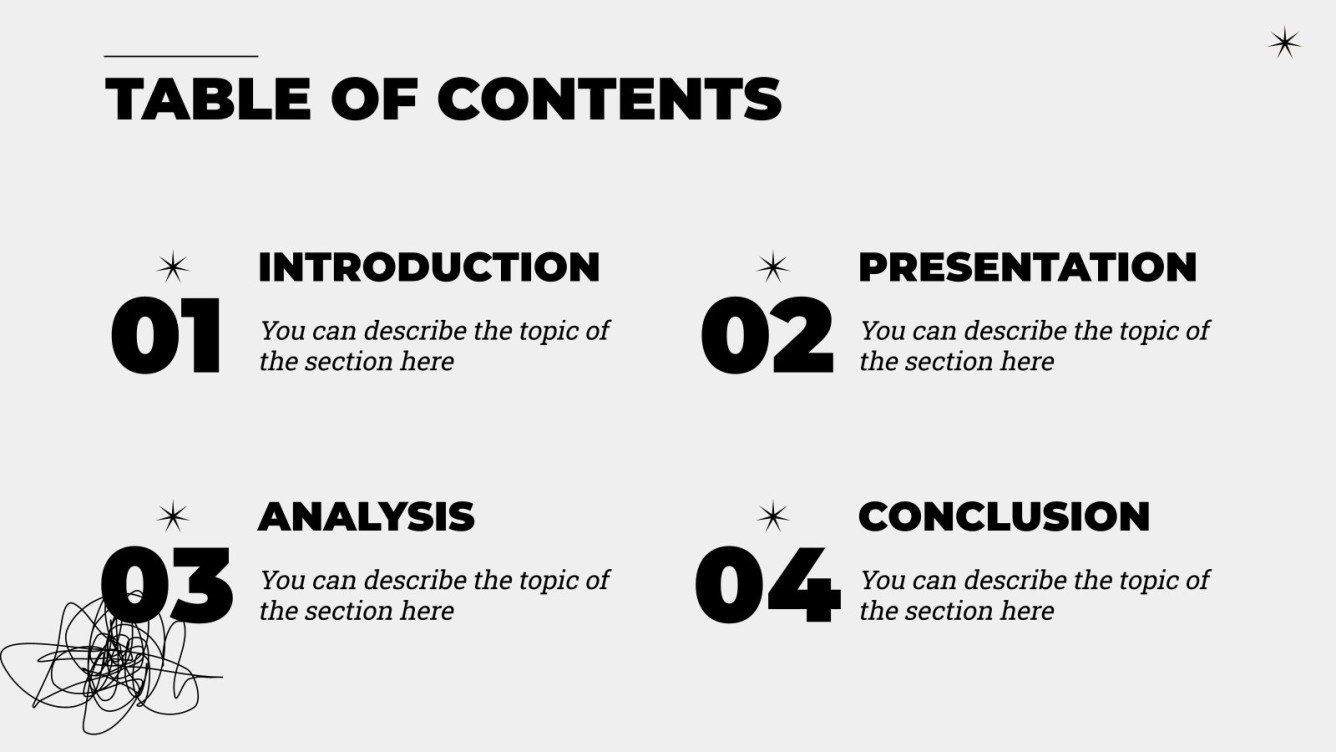 TABLE OF CONTENTS

01
INTRODUCTION
You can describe the topic of the section here

02
PRESENTATION
You can describe the topic of the section here

03
ANALYSIS
You can describe the topic of the section here

04
CONCLUSION
You can describe the topic of the section here